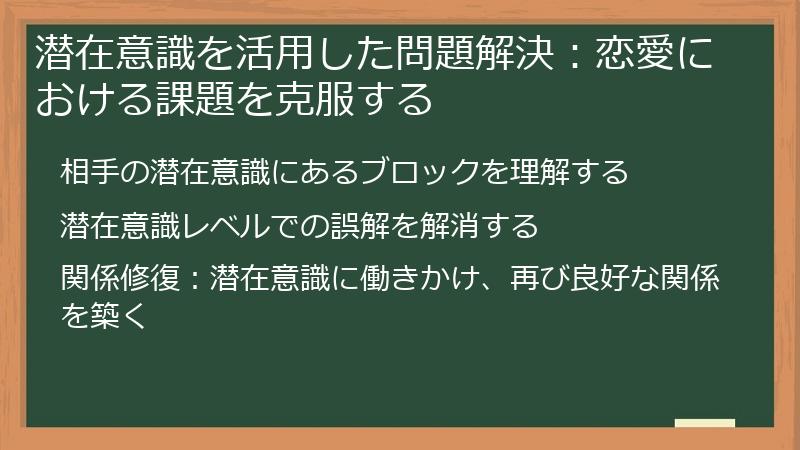 潜在意識を活用した問題解決：恋愛における課題を克服する

相手の潜在意識にあるブロックを理解する

潜在意識レベルでの誤解を解消する

関係修復：潜在意識に働きかけ、再び良好な関係を築く